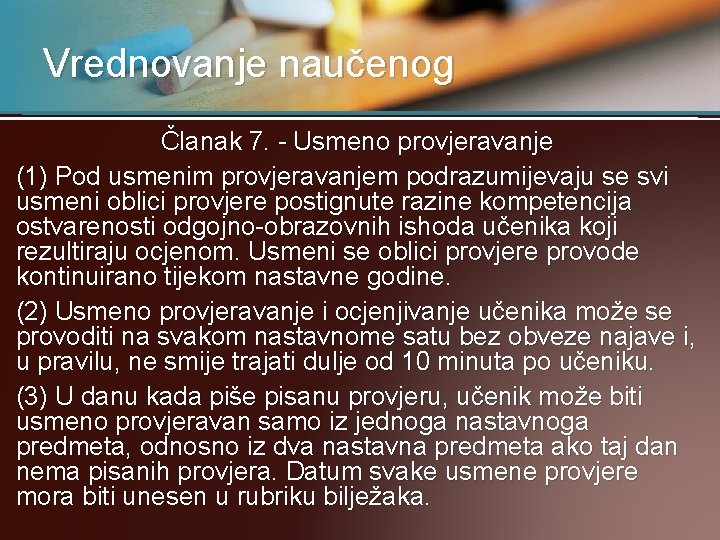 Vrednovanje naučenog

Članak 7. - Usmeno provjeravanje

(1) Pod usmenim provjeravanjem podrazumijevaju se svi usmeni oblici provjere postignute razine kompetencija ostvarenosti odgojno-obrazovnih ishoda učenika koji rezultiraju ocjenom. Usmeni se oblici provjere provode kontinuirano tijekom nastavne godine.

(2) Usmeno provjeravanje i ocjenjivanje učenika može se provoditi na svakom nastavnome satu bez obveze najave i, u pravilu, ne smije trajati dulje od 10 minuta po učeniku.

(3) U danu kada piše pisanu provjeru, učenik može biti usmeno provjeravan samo iz jednoga nastavnoga predmeta, odnosno iz dva nastavna predmeta ako taj dan nema pisanih provjera. Datum svake usmene provjere mora biti unesen u rubriku bilježaka.